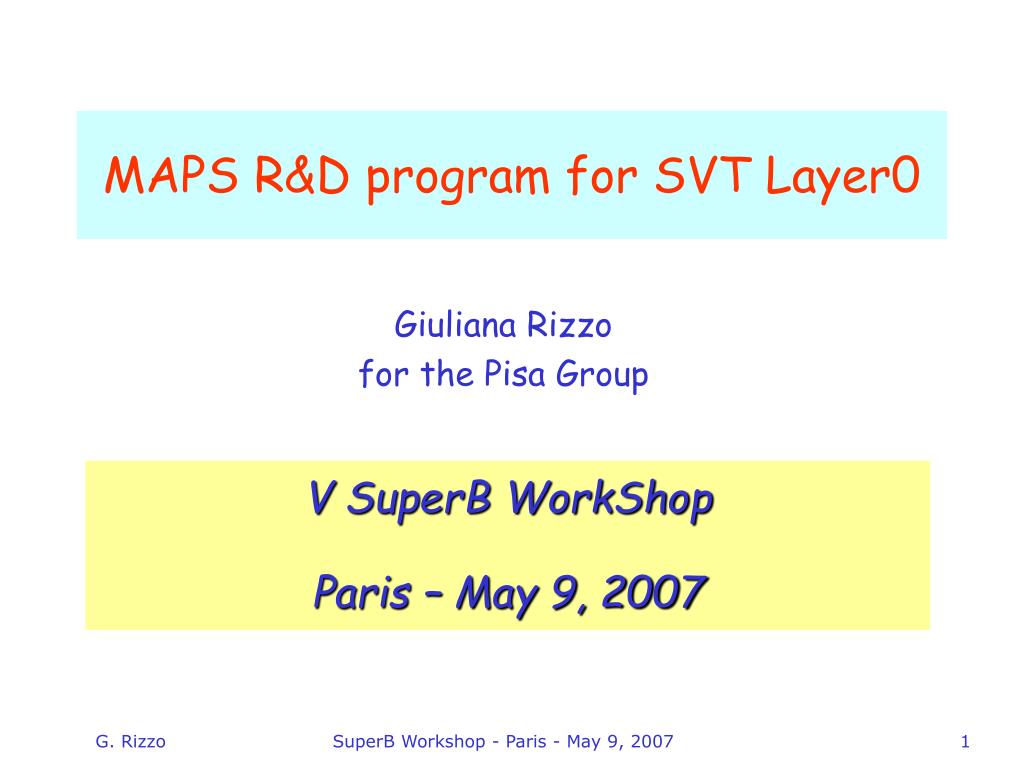 MAPS R&D program for SVT Layer0

Giuliana Rizzo
for the Pisa Group

V SuperB WorkShop

Paris – May 9, 2007

G. Rizzo

SuperB Workshop - Paris - May 9, 2007

1